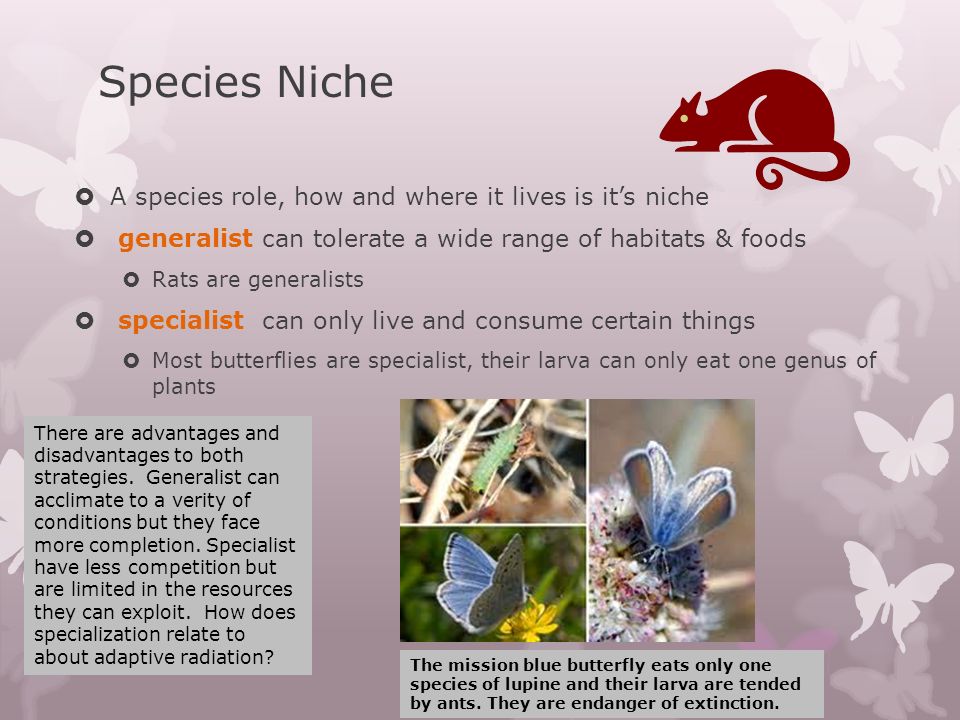 Species Niche

A species role, how and where it lives is it's niche

generalist can tolerate a wide range of habitats & foods

Rats are generalists

specialist can only live and consume certain things

Most butterflies are specialist, their larva can only eat one genus of plants

There are advantages and disadvantages to both strategies. Generalist can acclimate to a verity of conditions but they face more completion. Specialist have less competition but are limited in the resources they can exploit. How does specialization relate to about adaptive radiation?

The mission blue butterfly eats only one species of lupine and their larva are tended by ants. They are endanger of extinction.